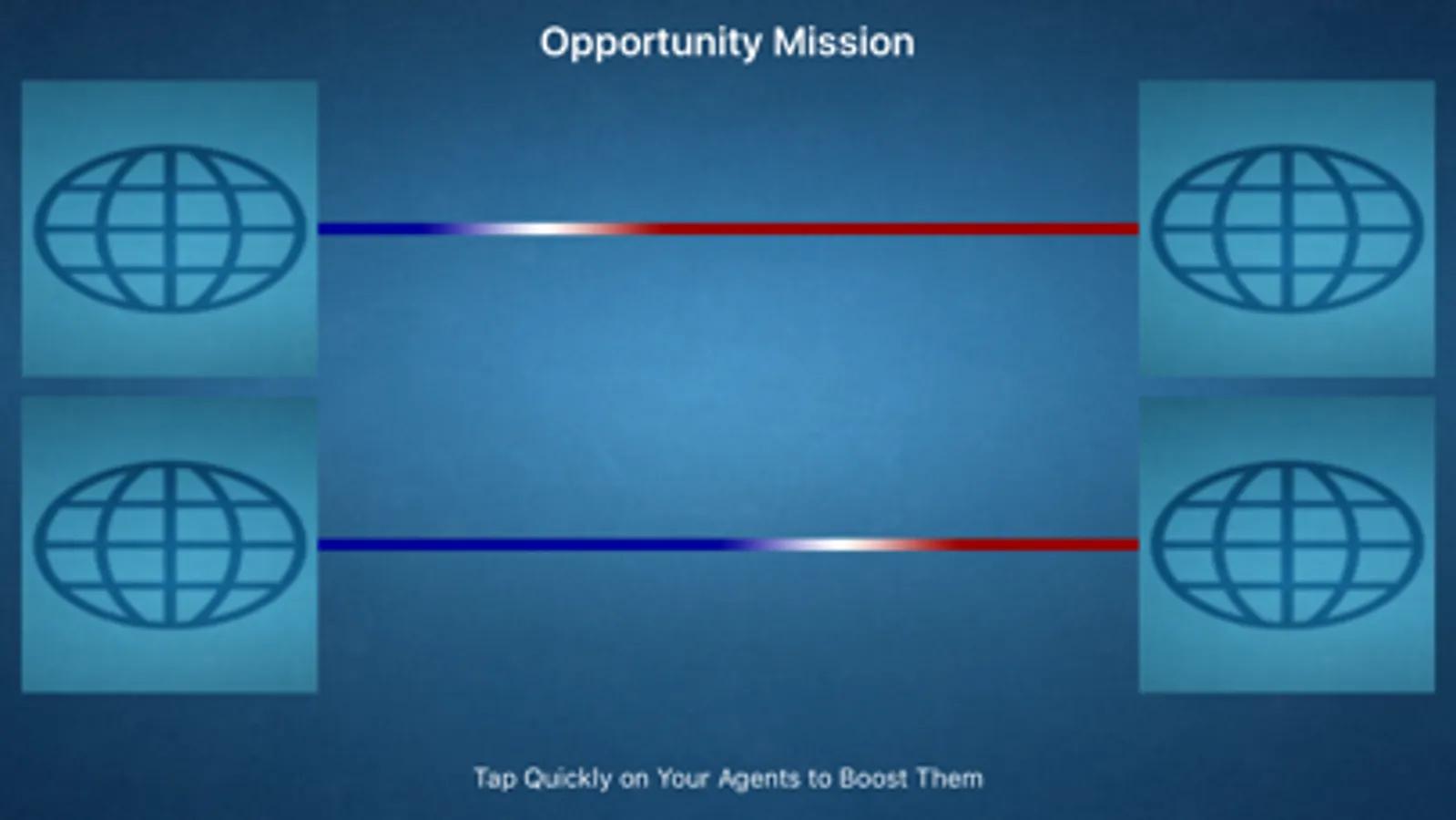 Opportunity Mission

Tap Quickly on Your Agents to Boost Them